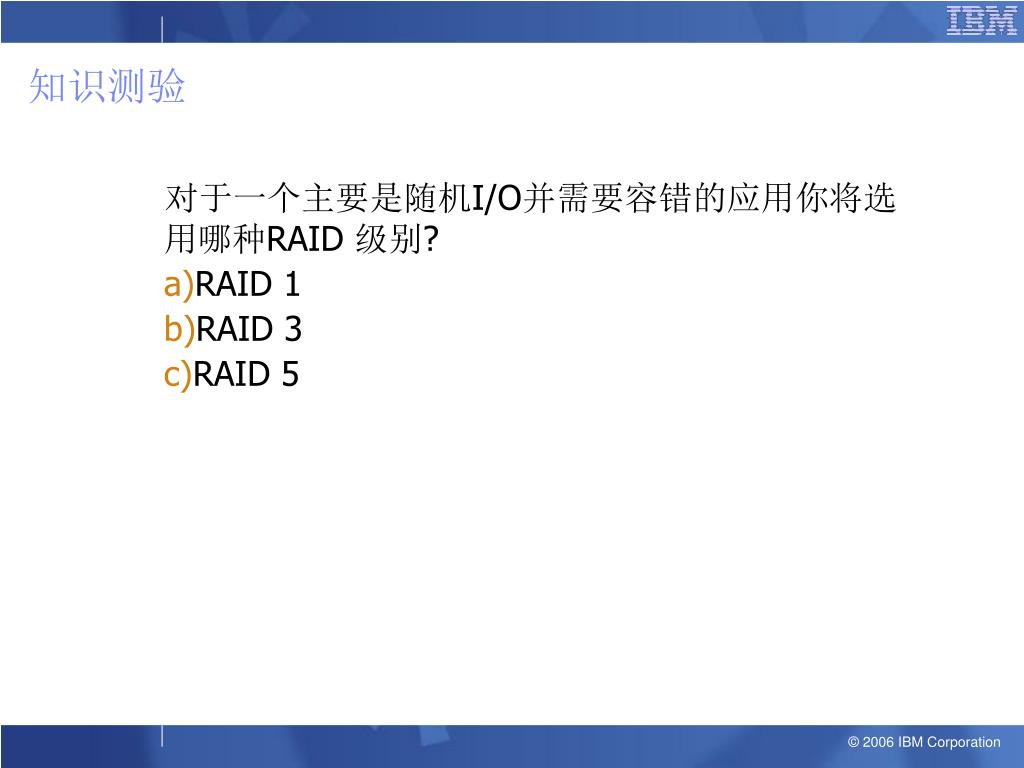 IBM

知识测验

对于一个主要是随机I/O并需要容错的应用你将选用哪种RAID 级别?

a)RAID 1

b)RAID 3

c)RAID 5

© 2006 IBM Corporation